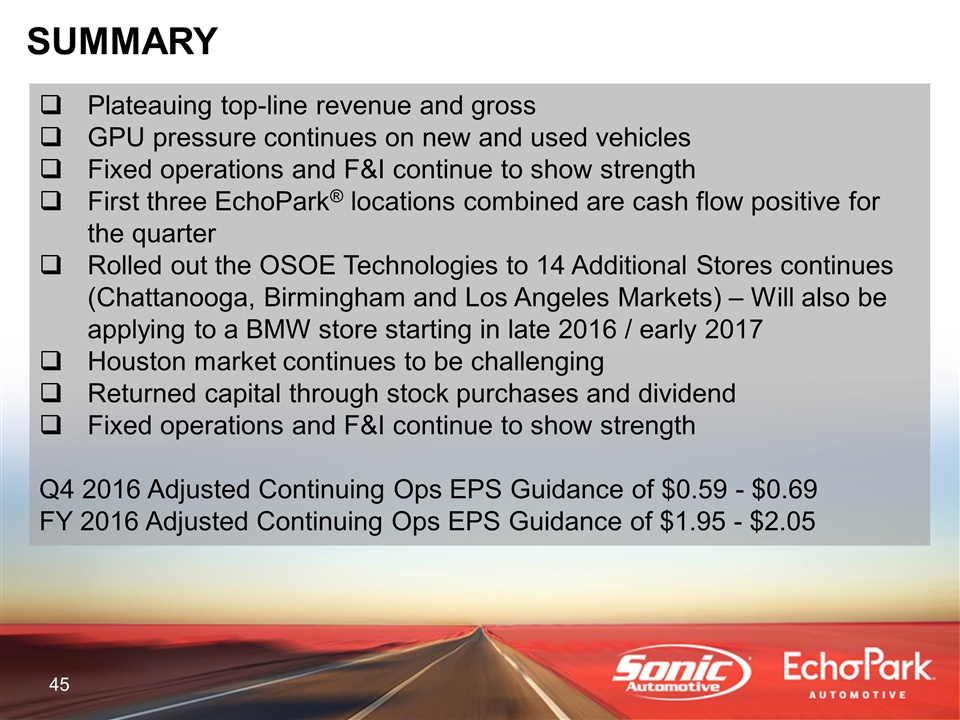 SUMMARY

❑ Plateauing top-line revenue and gross
❑ GPU pressure continues on new and used vehicles
❑ Fixed operations and F&I continue to show strength
❑ First three EchoPark® locations combined are cash flow positive for the quarter
❑ Rolled out the OSOE Technologies to 14 Additional Stores continues (Chattanooga, Birmingham and Los Angeles Markets) – Will also be applying to a BMW store starting in late 2016 / early 2017
❑ Houston market continues to be challenging
❑ Returned capital through stock purchases and dividend
❑ Fixed operations and F&I continue to show strength

Q4 2016 Adjusted Continuing Ops EPS Guidance of \$0.59 - \$0.69
FY 2016 Adjusted Continuing Ops EPS Guidance of \$1.95 - \$2.05

45

Sonic Automotive

EchoPark AUTOMOTIVE